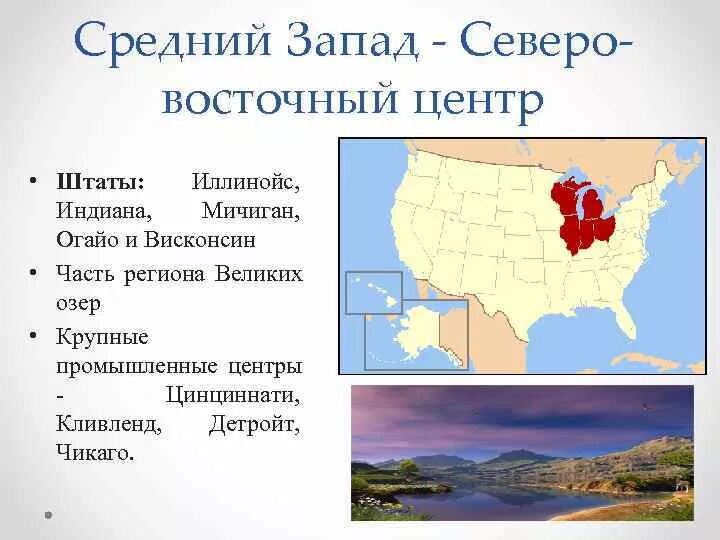 Средний Запад - Северо-восточный центр

• **Штаты:** Иллинойс, Индиана, Мичиган, Огайо и Висконсин
• Часть региона Великих озер
• Крупные промышленные центры - Цинциннати, Кливленд, Детройт, Чикаго.